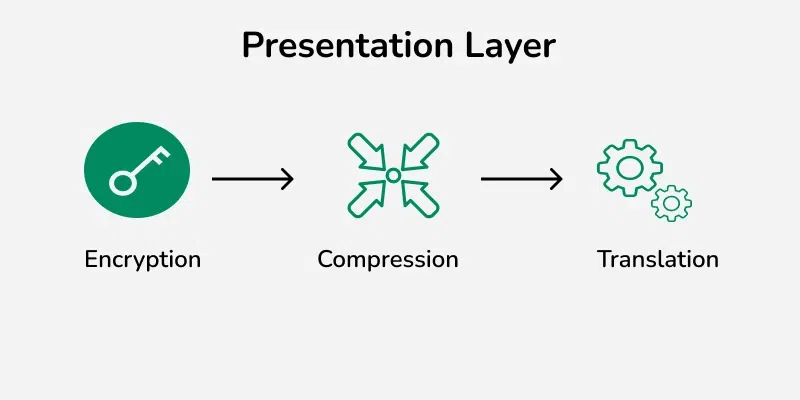 Presentation Layer

Encryption

Compression

Translation